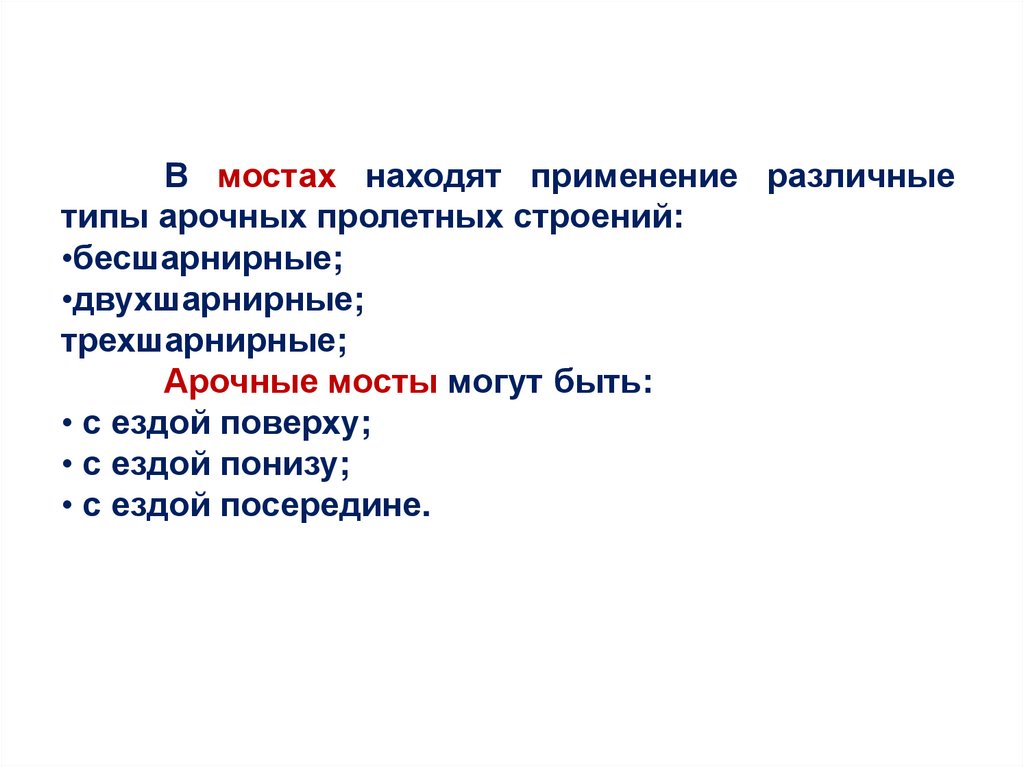 В мостах находят применение различные типы арочных пролетных строений:
•бесшарнирные;
•двухшарнирные;
трехшарнирные;
Арочные мосты могут быть:
• с ездой поверху;
• с ездой понизу;
• с ездой посередине.